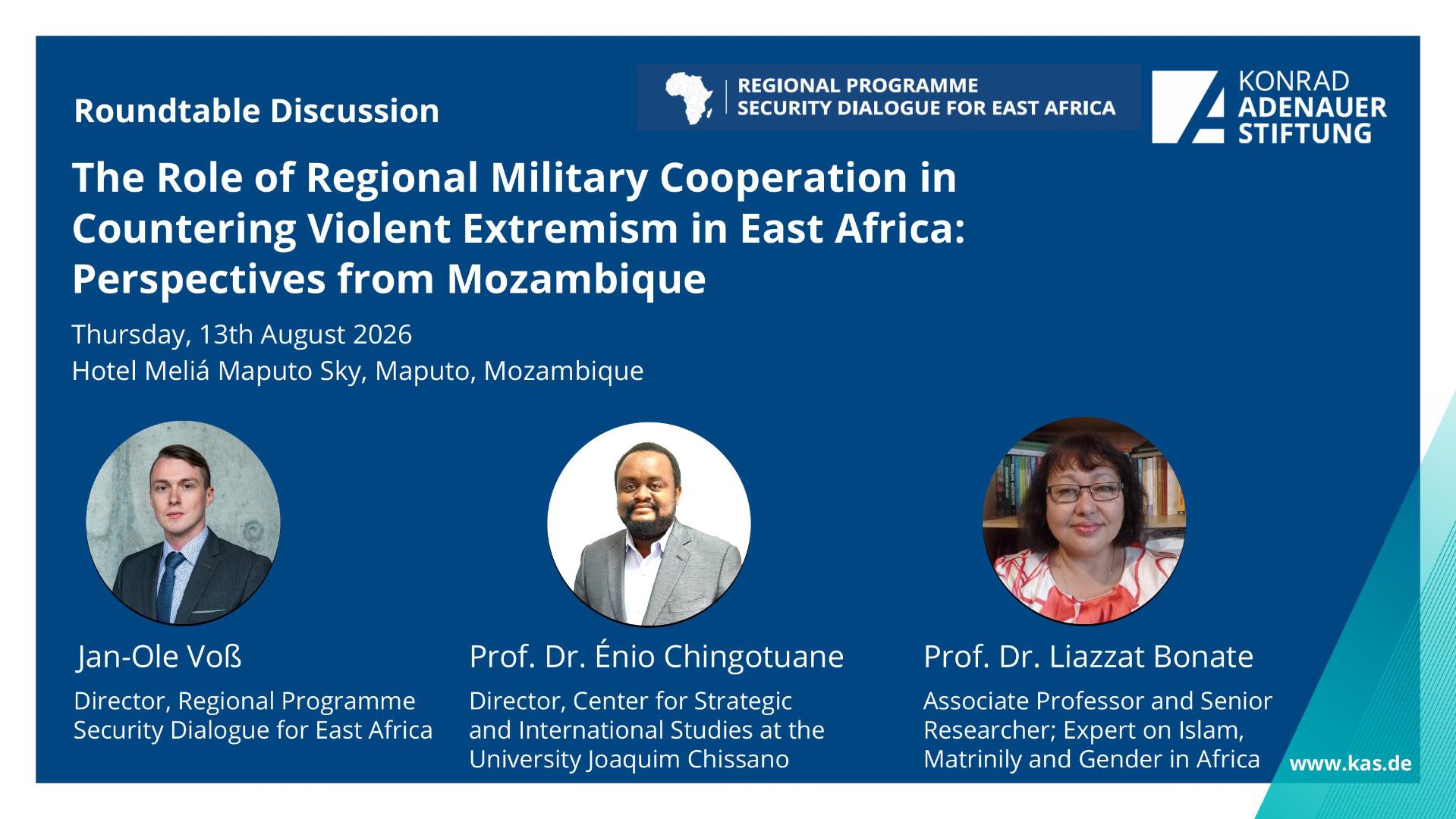 Roundtable Discussion

REGIONAL PROGRAMME
SECURITY DIALOGUE FOR EAST AFRICA

KONRAD
ADENAUER
STIFTUNG

The Role of Regional Military Cooperation in Countering Violent Extremism in East Africa: Perspectives from Mozambique

Thursday, 13th August 2026
Hotel Meliá Maputo Sky, Maputo, Mozambique

Jan-Ole Voß
Director, Regional Programme Security Dialogue for East Africa

Prof. Dr. Énio Chingotuane
Director, Center for Strategic and International Studies at the University Joaquim Chissano

Prof. Dr. Liazzat Bonate
Associate Professor and Senior Researcher; Expert on Islam, Matrinily and Gender in Africa

www.kas.de